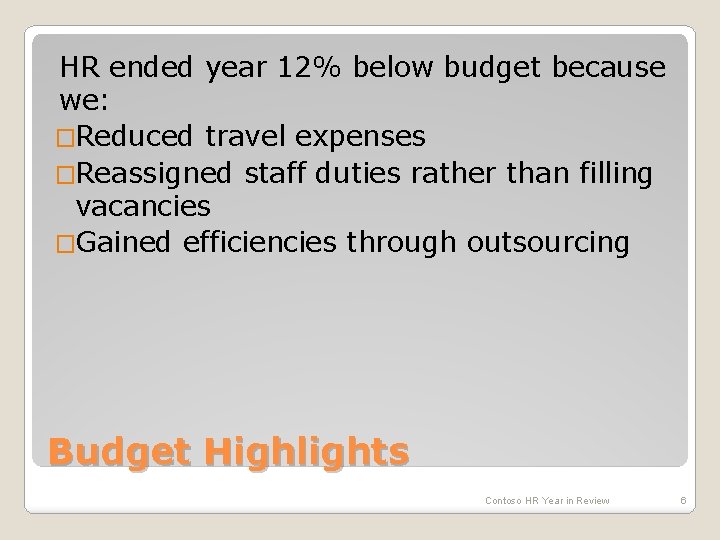 HR ended year 12% below budget because we:

□Reduced travel expenses

□Reassigned staff duties rather than filling vacancies

□Gained efficiencies through outsourcing

Budget Highlights

Contoso HR Year in Review

6